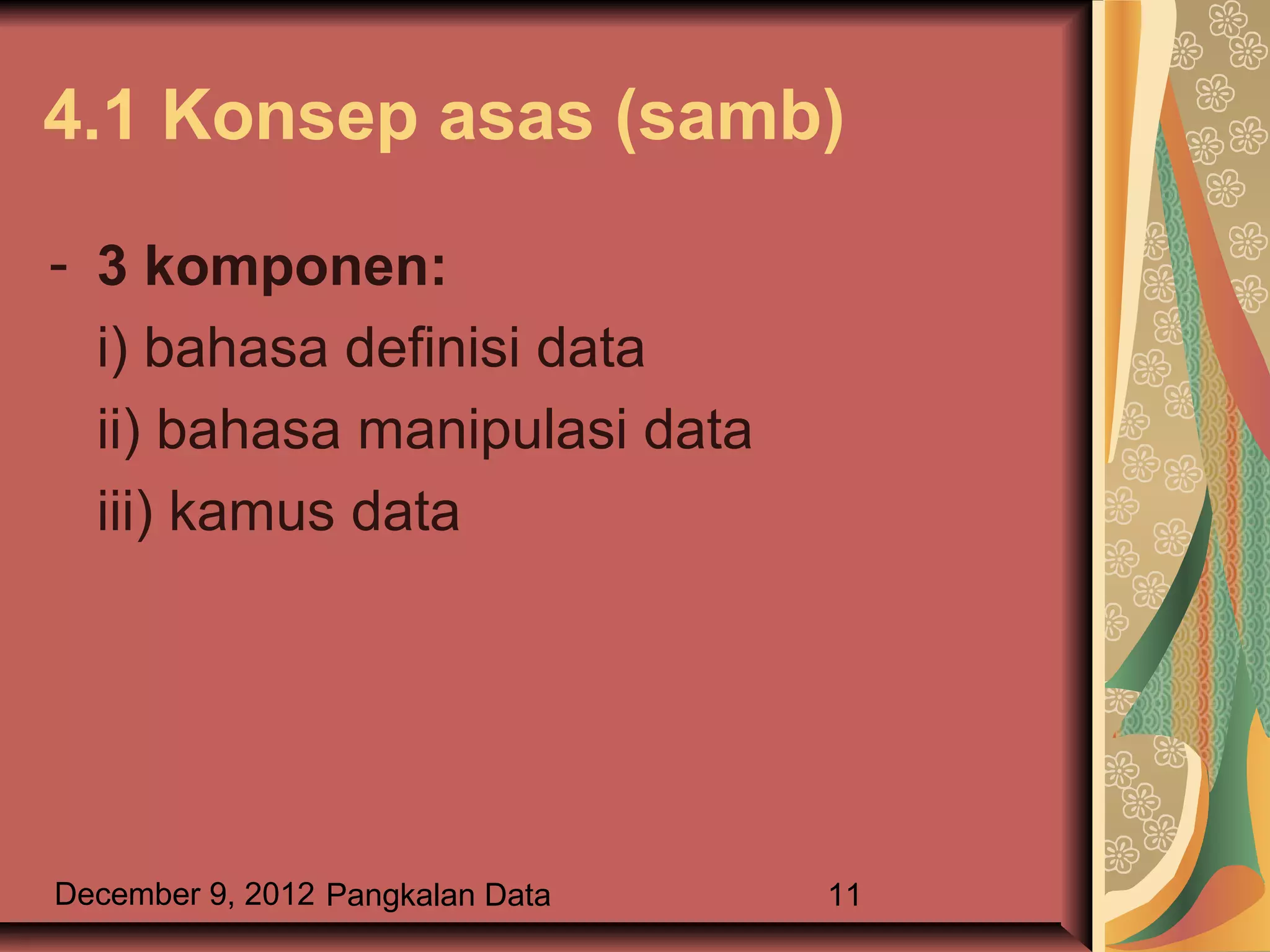 4.1 Konsep asas (samb)

- 3 komponen:

i) bahasa definisi data

ii) bahasa manipulasi data

iii) kamus data

December 9, 2012 Pangkalan Data 11